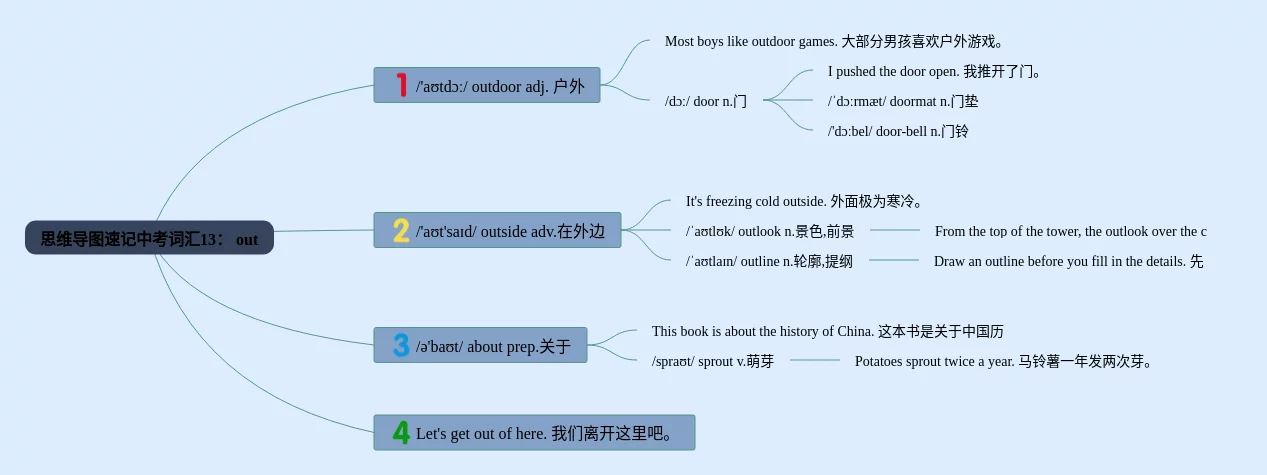 思维导图速记中考词汇13： out

1 /'aʊtdɔ:/ outdoor adj. 户外

Most boys like outdoor games. 大部分男孩喜欢户外游戏。

/dɔ:/ door n.门

I pushed the door open. 我推开了门。

/ˈdɔ:rmæt/ doormat n.门垫

/'dɔ:bel/ door-bell n.门铃

2 /'aʊt'saɪd/ outside adv.在外边

It's freezing cold outside. 外面极为寒冷。

/ˈaʊtlʊk/ outlook n.景色,前景

From the top of the tower, the outlook over the c

/ˈaʊtlaɪn/ outline n.轮廓,提纲

Draw an outline before you fill in the details. 先

3 /ə'baʊt/ about prep.关于

This book is about the history of China. 这本书是关于中国历

/spraʊt/ sprout v.萌芽

Potatoes sprout twice a year. 马铃薯一年发两次芽。

4 Let's get out of here. 我们离开这里吧。